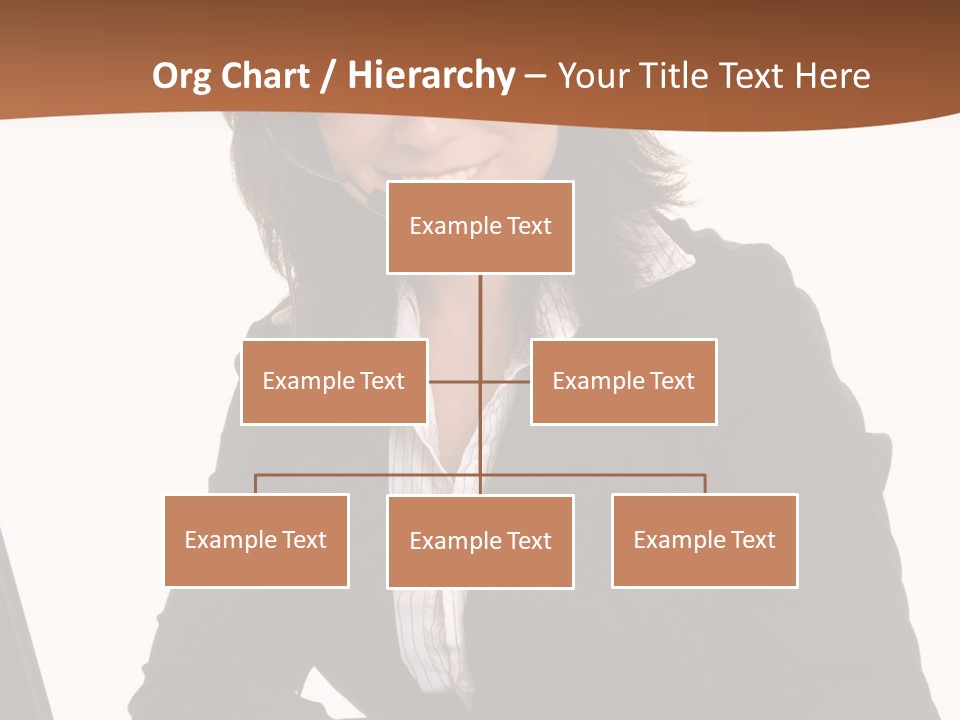 Org Chart / Hierarchy – Your Title Text Here

Example Text

Example Text

Example Text

Example Text

Example Text

Example Text